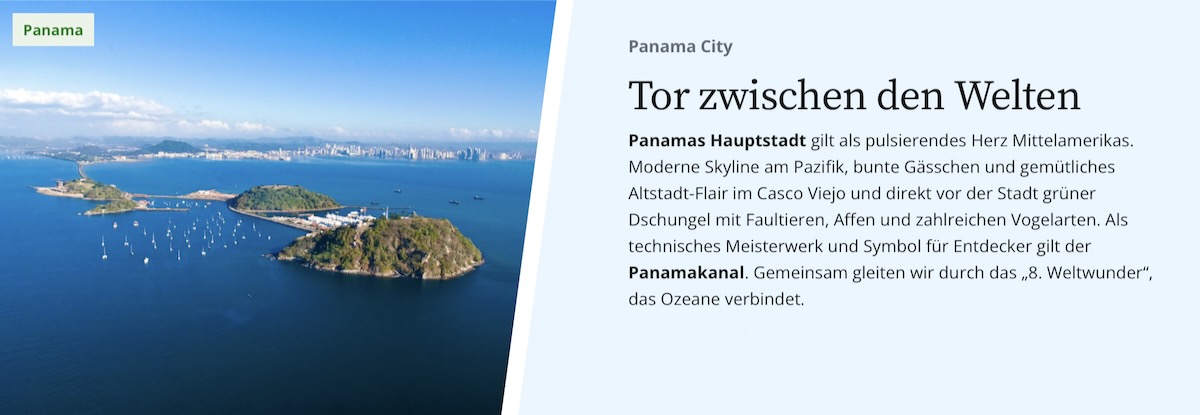 Panama

Panama City

Tor zwischen den Welten

Panamas Hauptstadt gilt als pulsierendes Herz Mittelamerikas. Moderne Skyline am Pazifik, bunte Gässchen und gemütliches Altstadt-Flair im Casco Viejo und direkt vor der Stadt grüner Dschungel mit Faultieren, Affen und zahlreichen Vogelarten. Als technisches Meisterwerk und Symbol für Entdecker gilt der Panamakanal. Gemeinsam gleiten wir durch das „8. Weltwunder“, das Ozeane verbindet.